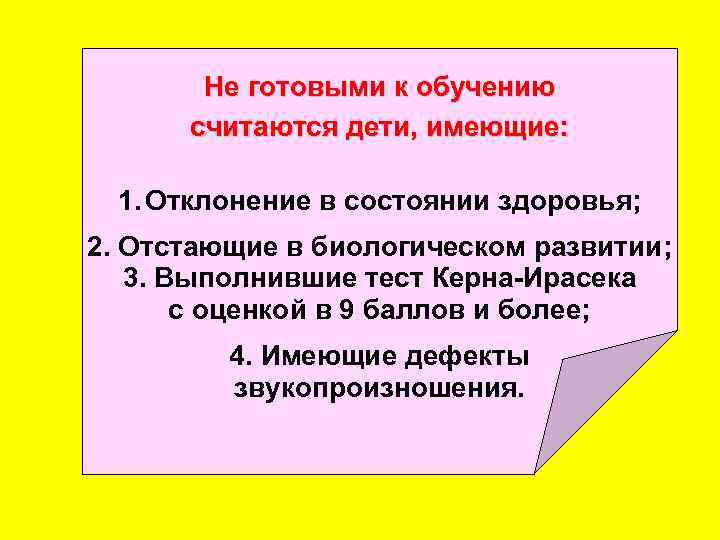 Не готовыми к обучению считаются дети, имеющие:

1. Отклонение в состоянии здоровья;

2. Отстающие в биологическом развитии;
3. Выполнившие тест Керна-Ирасека с оценкой в 9 баллов и более;

4. Имеющие дефекты звукопроизношения.